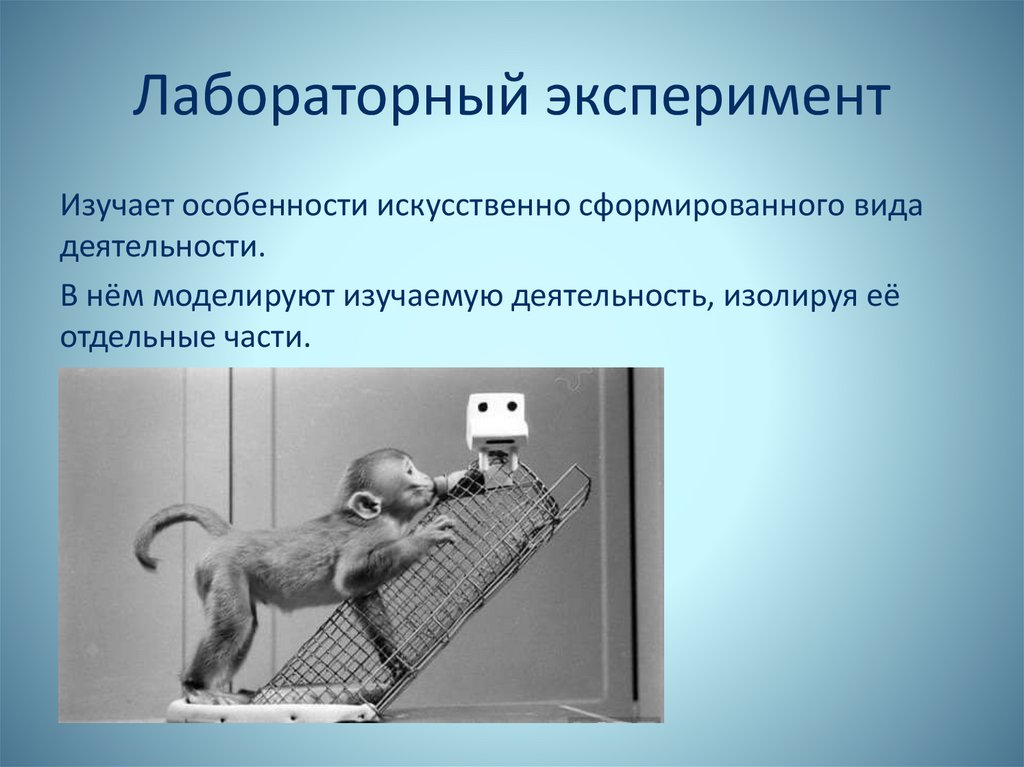 Лабораторный эксперимент

Изучает особенности искусственно сформированного вида деятельности.

В нём моделируют изучаемую деятельность, изолируя её отдельные части.